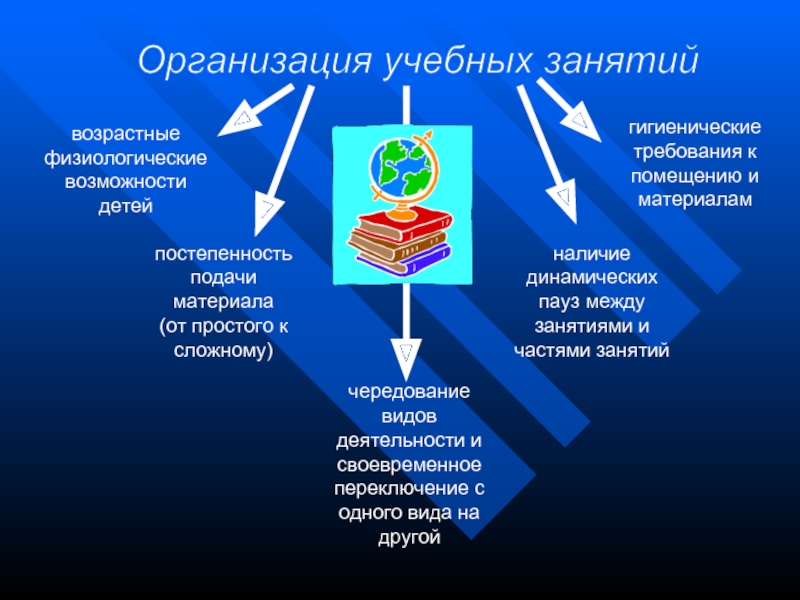 Организация учебных занятий

возрастные физиологические возможности детей

постепенность подачи материала (от простого к сложному)

чередование видов деятельности и своевременное переключение с одного вида на другой

наличие динамических пауз между занятиями и частями занятий

гигиенические требования к помещению и материалам